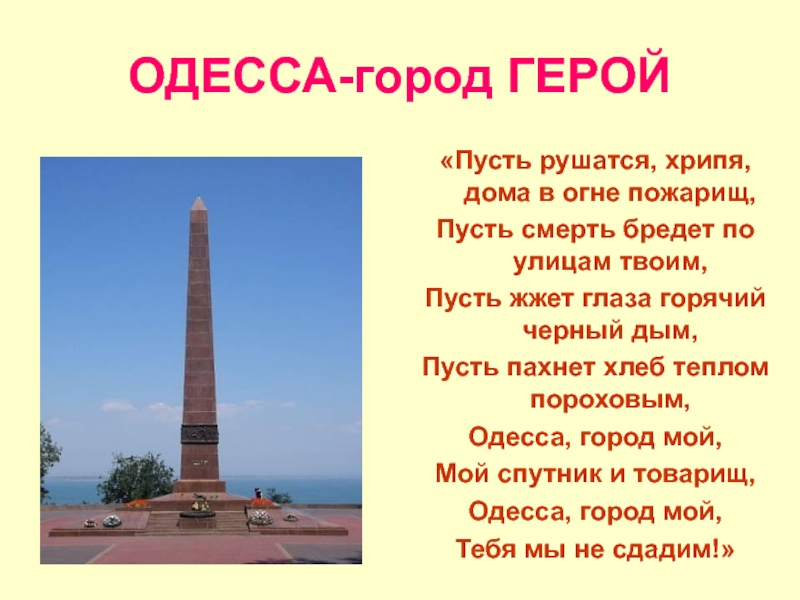 ОДЕССА-город ГЕРОЙ

«Пусть рушатся, хрипя, дома в огне пожарищ,
Пусть смерть бредет по улицам твоим,
Пусть жжет глаза горячий черный дым,
Пусть пахнет хлеб теплом пороховым,
Одесса, город мой,
Мой спутник и товарищ,
Одесса, город мой,
Тебя мы не сдадим!»